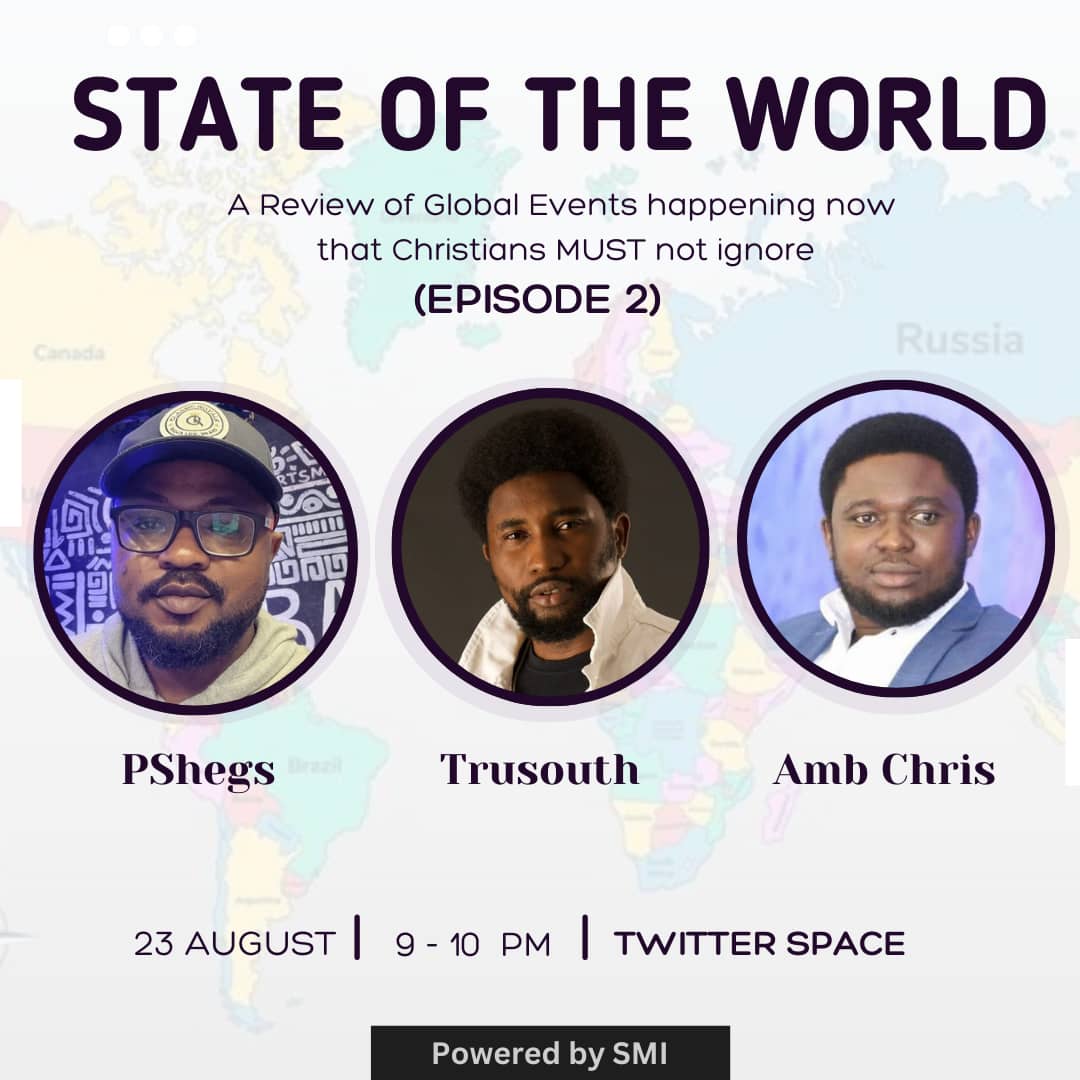 STATE OF THE WORLD

A Review of Global Events happening now that Christians MUST not ignore

(EPISODE 2)

Canada

Russia

PShegs

Trusouth

Amb Chris

Brazil

23 AUGUST | 9 - 10 PM | TWITTER SPACE

Powered by SMI